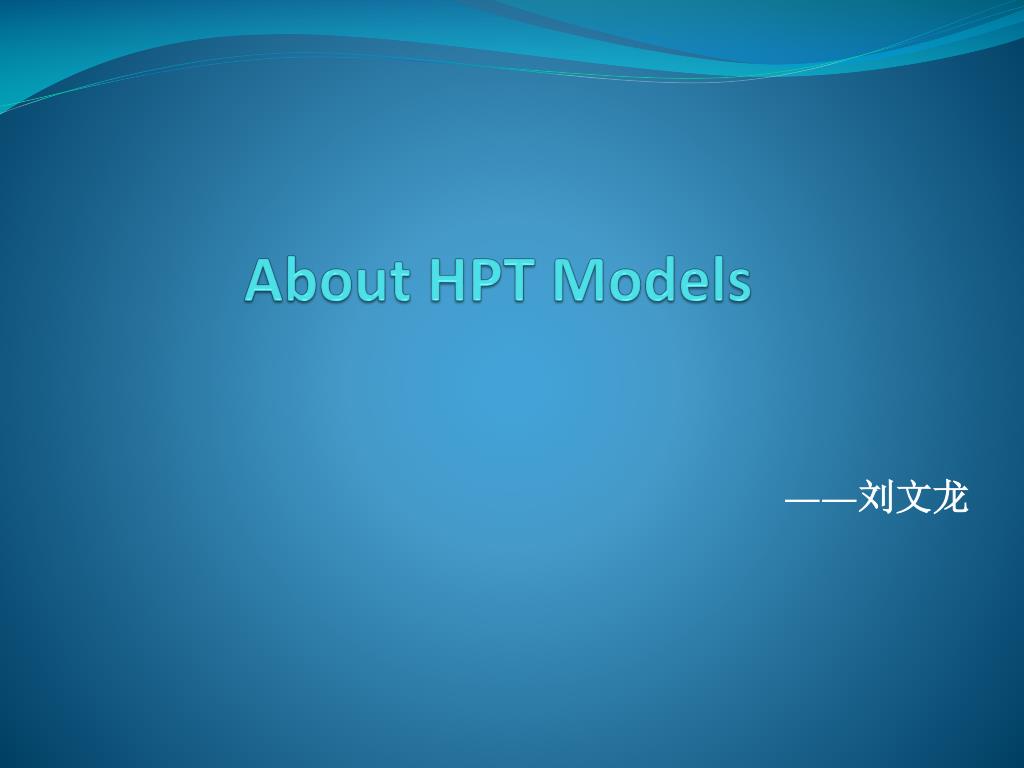 About HPT Models

——刘文龙